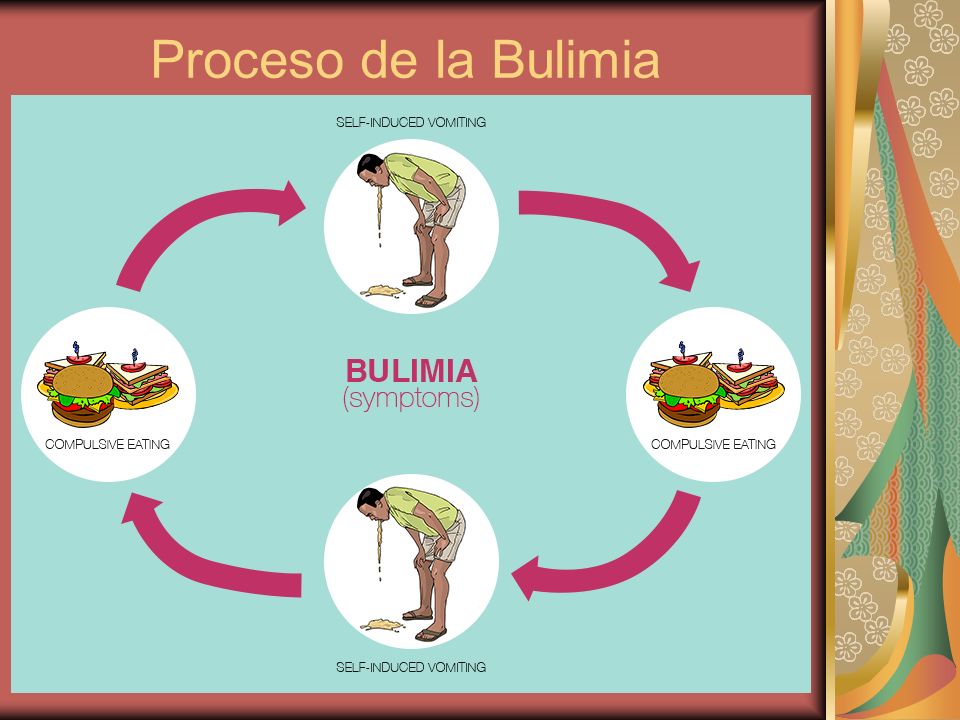 Proceso de la Bulimia

SELF-INDUCED VOMITING

COMPULSIVE EATING

BULIMIA
(symptoms)

COMPULSIVE EATING

SELF-INDUCED VOMITING